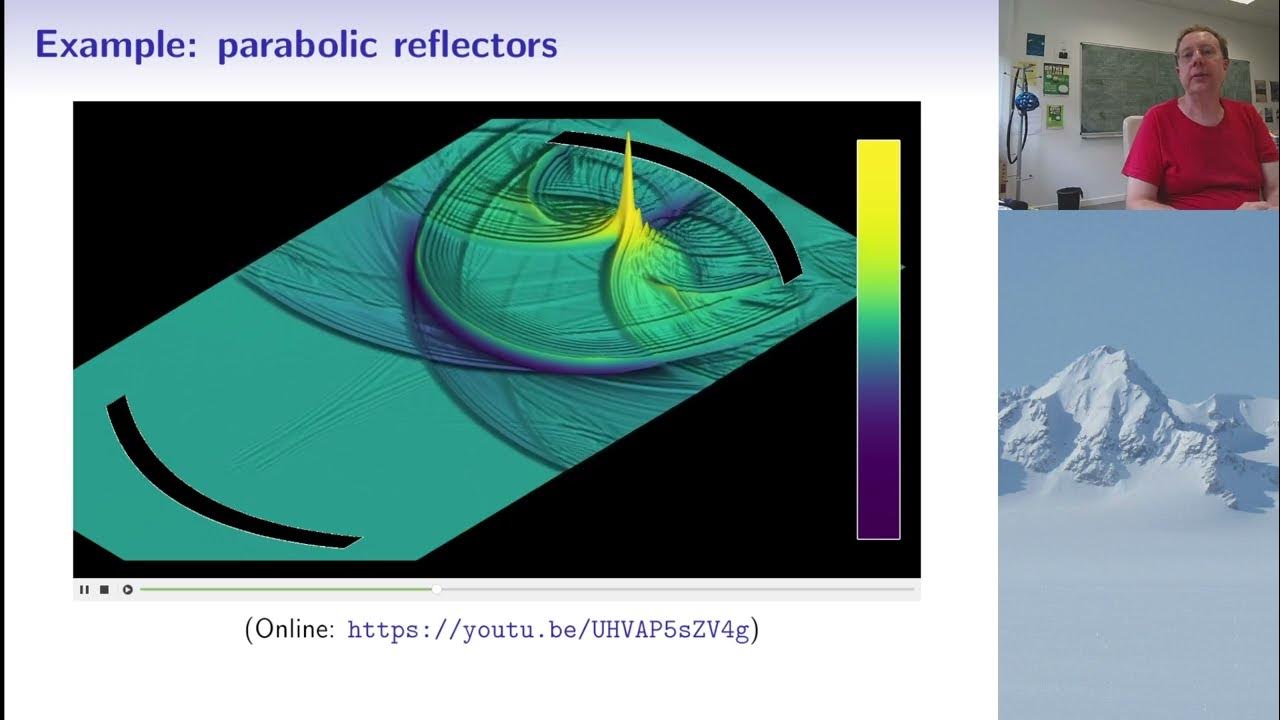 Example: parabolic reflectors

(Online: https://youtu.be/UHVAP5sZV4g)